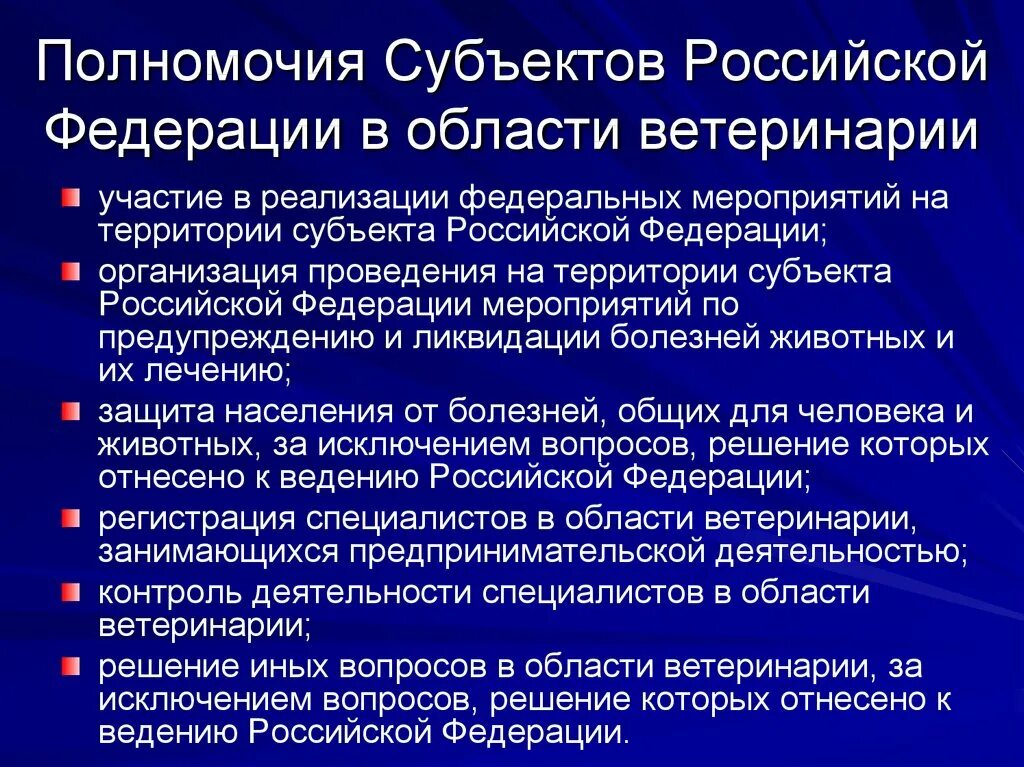 Полномочия Субъектов Российской Федерации в области ветеринарии

участие в реализации федеральных мероприятий на территории субъекта Российской Федерации;

организация проведения на территории субъекта Российской Федерации мероприятий по предупреждению и ликвидации болезней животных и их лечению;

защита населения от болезней, общих для человека и животных, за исключением вопросов, решение которых отнесено к ведению Российской Федерации;

регистрация специалистов в области ветеринарии, занимающихся предпринимательской деятельностью;

контроль деятельности специалистов в области ветеринарии;

решение иных вопросов в области ветеринарии, за исключением вопросов, решение которых отнесено к ведению Российской Федерации.